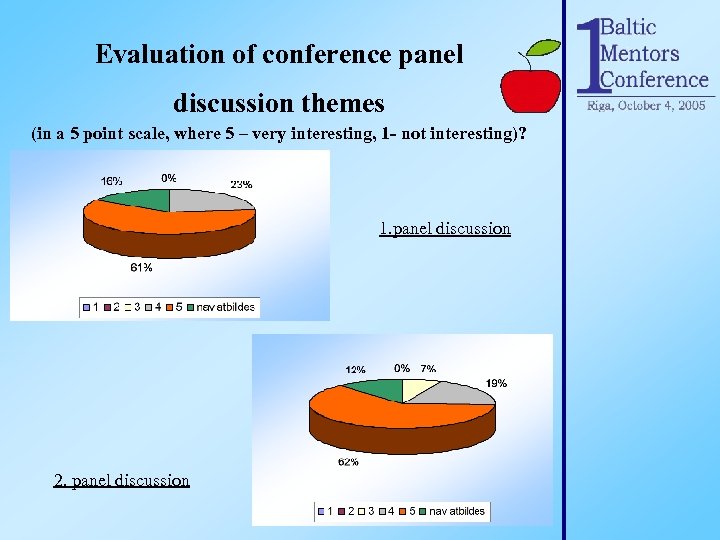 Evaluation of conference panel discussion themes
(in a 5 point scale, where 5 – very interesting, 1- not interesting)?

1 Baltic Mentors Conference
Riga, October 4, 2005

16% 0% 23%
61%
1 2 3 4 5 nav atbildes

1.panel discussion

12% 0% 7% 19%
62%
1 2 3 4 5 nav atbildes

2. panel discussion